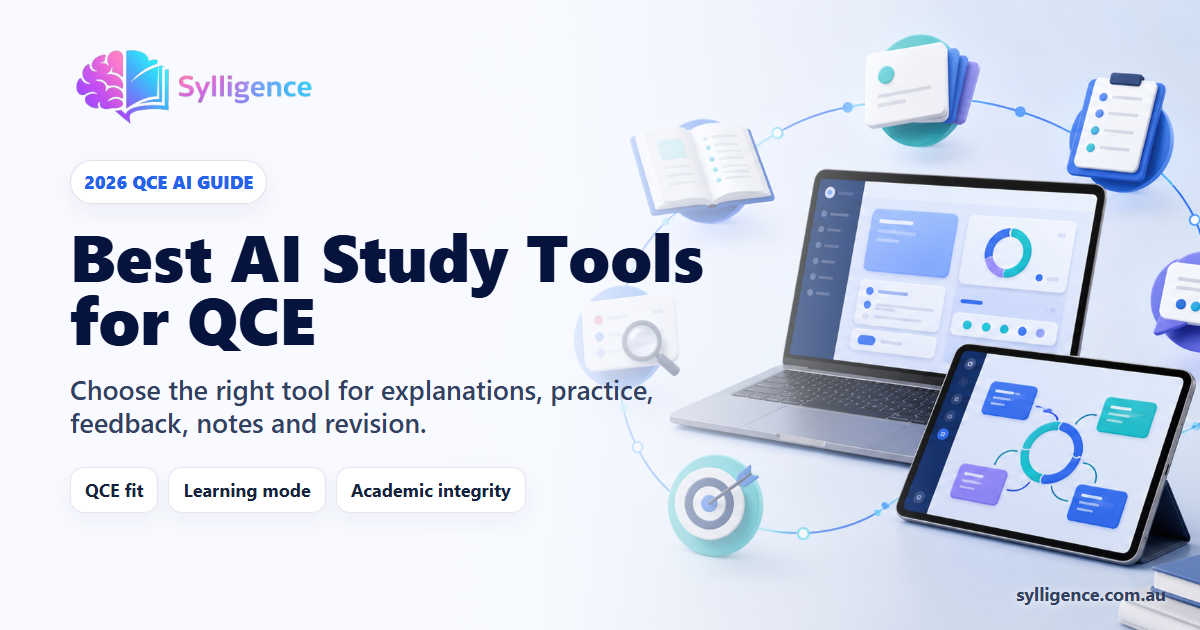 Sylligence

2026 QCE AI GUIDE

Best AI Study Tools for QCE

Choose the right tool for explanations, practice, feedback, notes and revision.

QCE fit

Learning mode

Academic integrity

sylligence.com.au